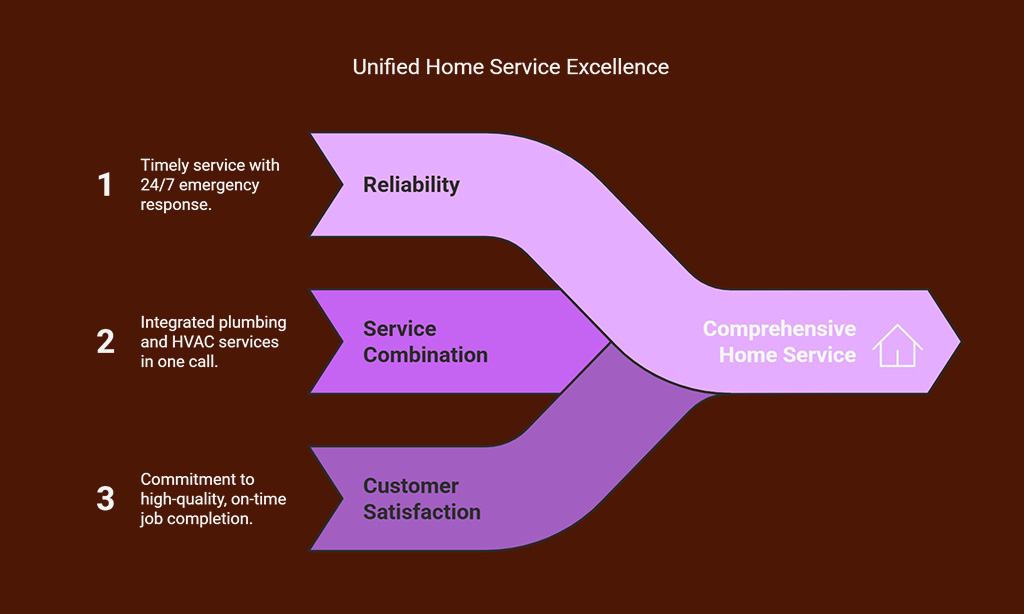 Unified Home Service Excellence

1 Timely service with 24/7 emergency response.

Reliability

2 Integrated plumbing and HVAC services in one call.

Service Combination

3 Commitment to high-quality, on-time job completion.

Customer Satisfaction

Comprehensive Home Service